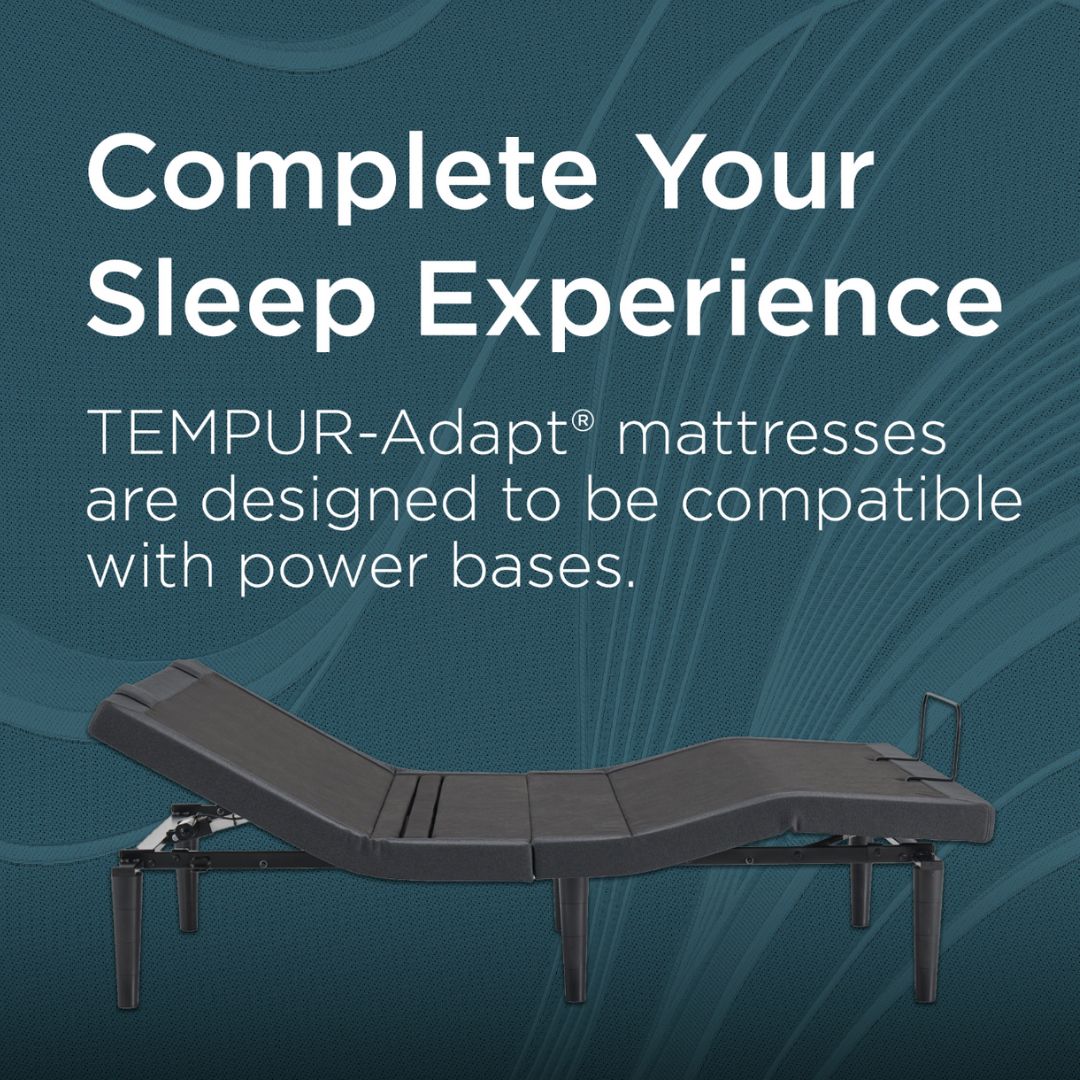 Complete Your Sleep Experience

TEMPUR-Adapt® mattresses are designed to be compatible with power bases.